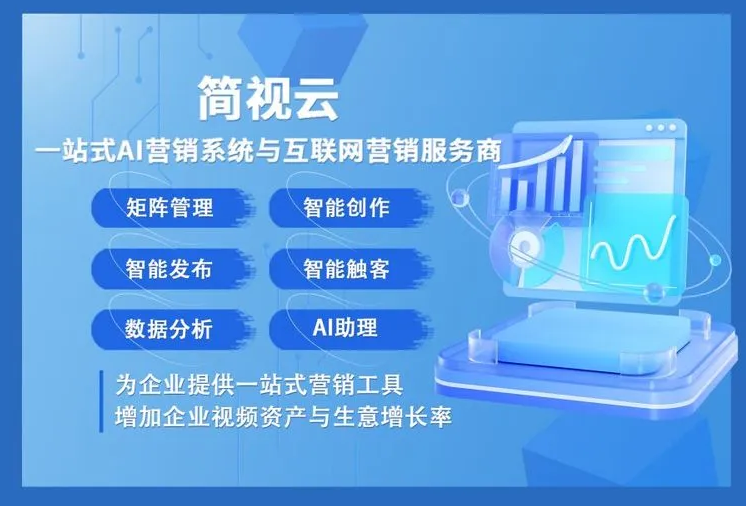 简视云

一站式AI营销系统与互联网营销服务商

矩阵管理

智能创作

智能发布

智能触客

数据分析

AI助理

为企业提供一站式营销工具
增加企业视频资产与生意增长率